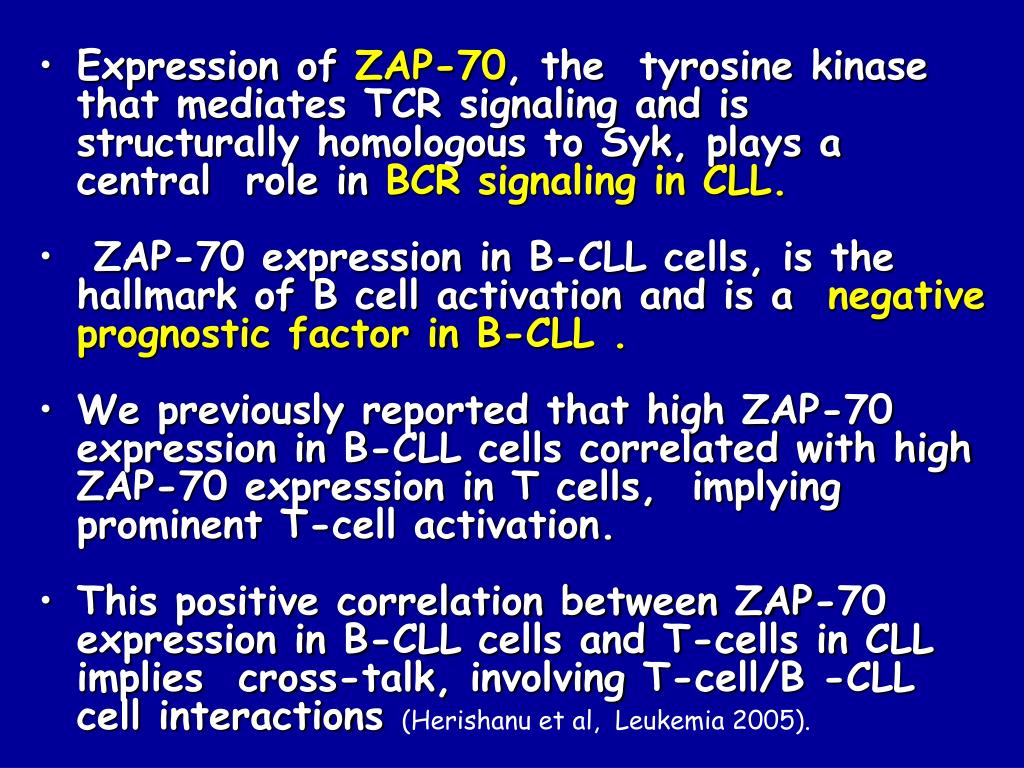 • Expression of ZAP-70, the tyrosine kinase that mediates TCR signaling and is structurally homologous to Syk, plays a central role in BCR signaling in CLL.

• ZAP-70 expression in B-CLL cells, is the hallmark of B cell activation and is a negative prognostic factor in B-CLL .

• We previously reported that high ZAP-70 expression in B-CLL cells correlated with high ZAP-70 expression in T cells, implying prominent T-cell activation.

• This positive correlation between ZAP-70 expression in B-CLL cells and T-cells in CLL implies cross-talk, involving T-cell/B -CLL cell interactions (Herishanu et al, Leukemia 2005).